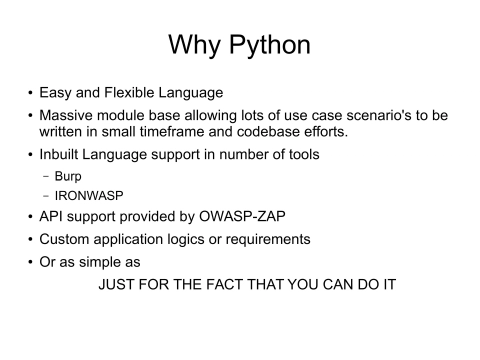 Why Python

• Easy and Flexible Language
• Massive module base allowing lots of use case scenario's to be written in small timeframe and codebase efforts.
• Inbuilt Language support in number of tools
  – Burp
  – IRONWASP
• API support provided by OWASP-ZAP
• Custom application logics or requirements
• Or as simple as

JUST FOR THE FACT THAT YOU CAN DO IT